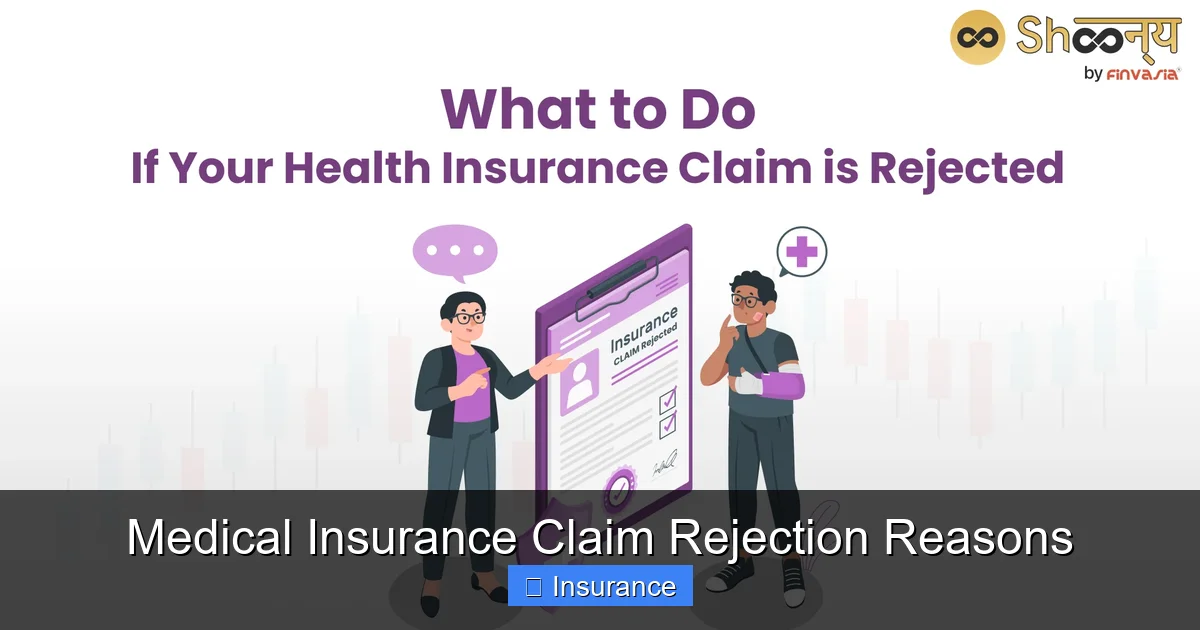 Shoonya
by FINVASIA

What to Do
If Your Health Insurance Claim is Rejected

Insurance
CLAIM Rejected

Medical Insurance Claim Rejection Reasons

Insurance